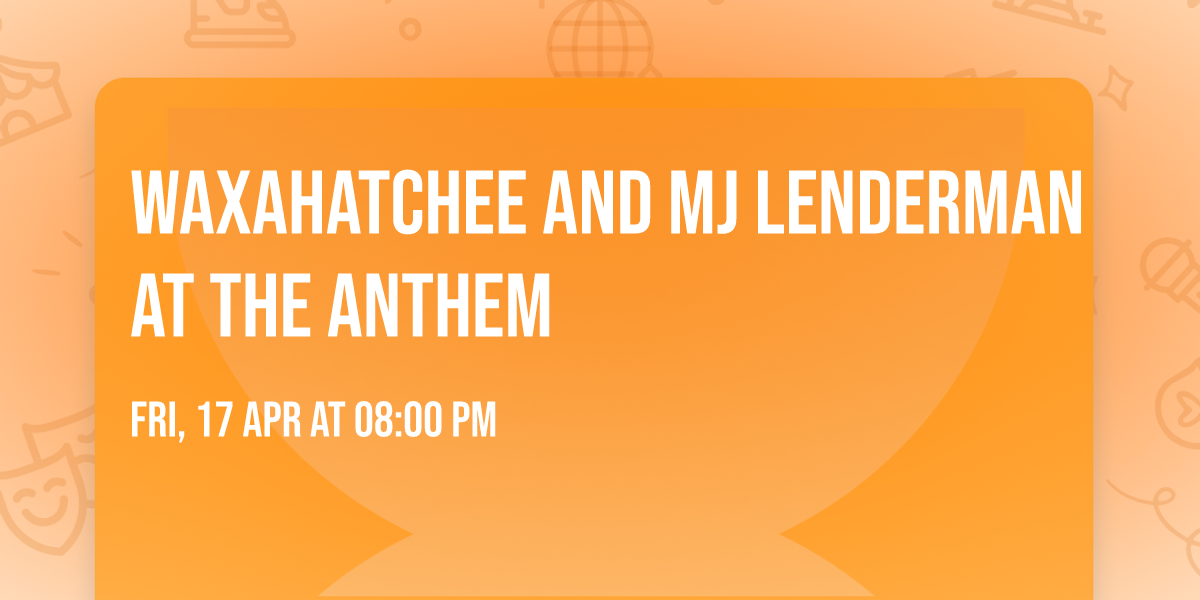 WAXAHATCHEE AND MJ LENDERMAN AT THE ANTHEM

FRI, 17 APR AT 08:00 PM